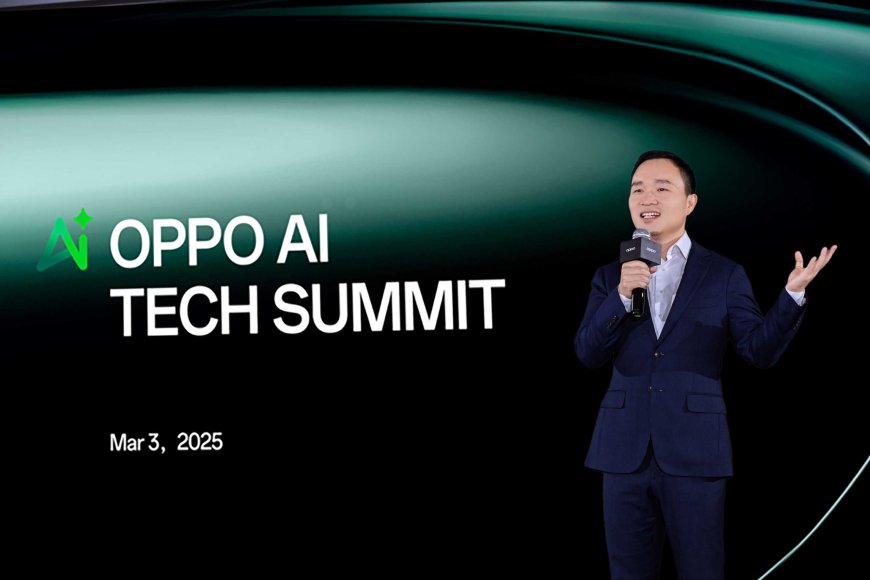 OPPO AI
TECH SUMMIT

Mar 3, 2025